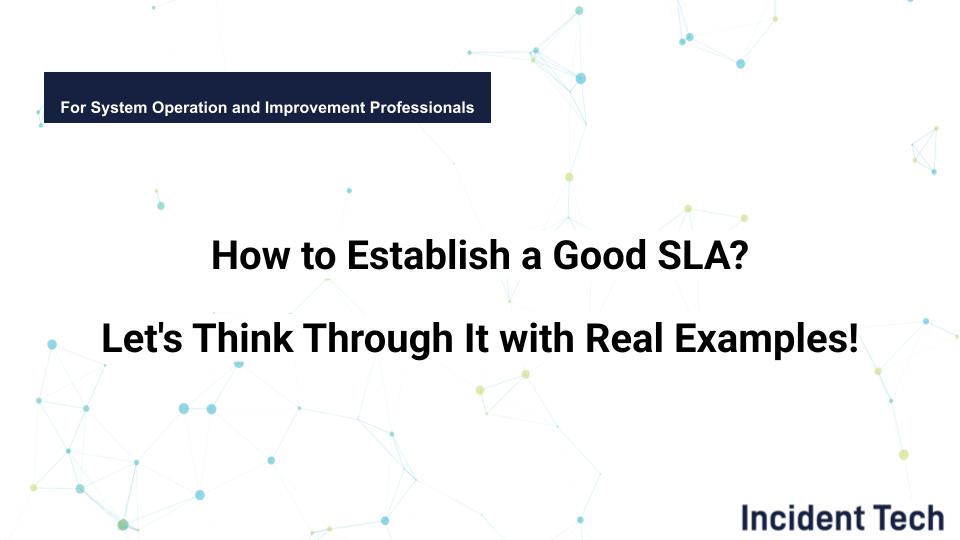 For System Operation and Improvement Professionals

How to Establish a Good SLA?

Let's Think Through It with Real Examples!

Incident Tech